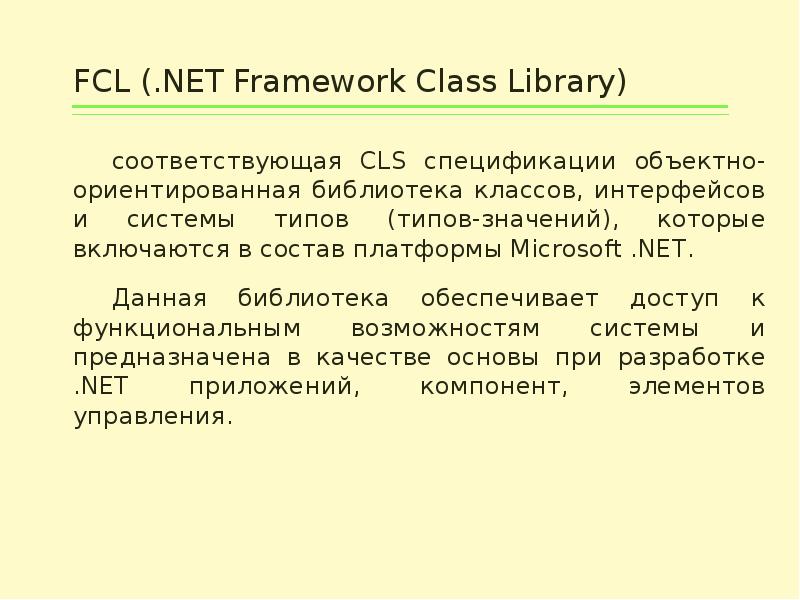 FCL (.NET Framework Class Library)

соответствующая CLS спецификации объектно-ориентированная библиотека классов, интерфейсов и системы типов (типов-значений), которые включаются в состав платформы Microsoft .NET.

Данная библиотека обеспечивает доступ к функциональным возможностям системы и предназначена в качестве основы при разработке .NET приложений, компонент, элементов управления.